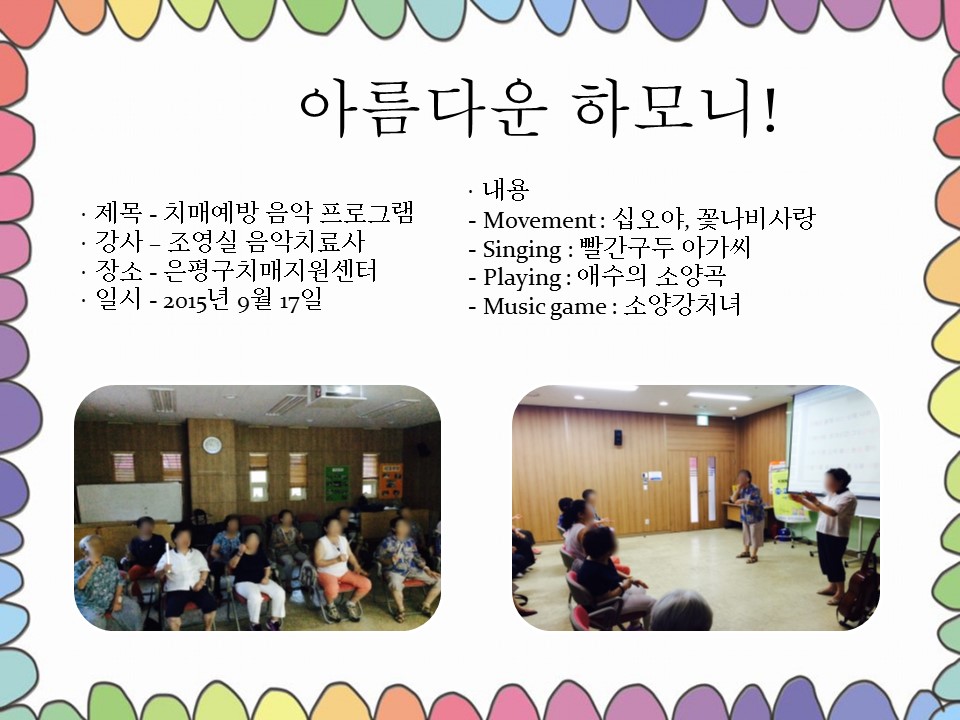 아름다운 하모니!

· 제목 - 치매예방 음악 프로그램
· 강사 – 조영실 음악치료사
· 장소 - 은평구치매지원센터
· 일시 - 2015년 9월 17일

· 내용
- Movement : 십오야, 꽃나비사랑
- Singing : 빨간구두 아가씨
- Playing : 애수의 소양곡
- Music game : 소양강처녀